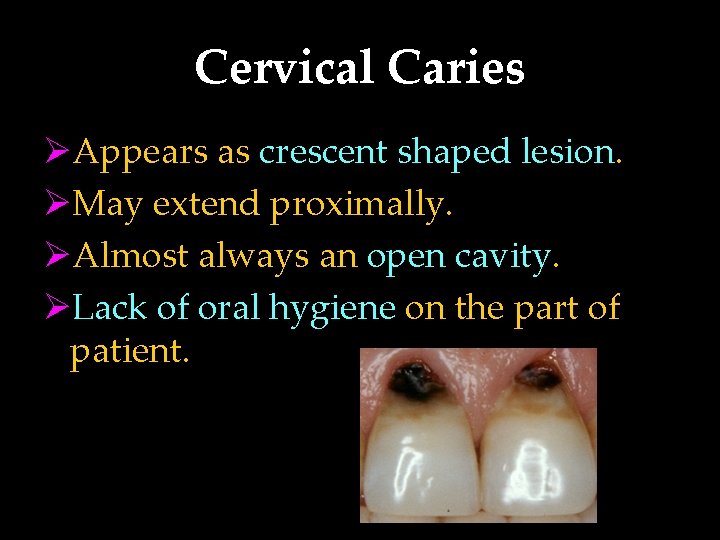 Cervical Caries

➢Appears as crescent shaped lesion.
➢May extend proximally.
➢Almost always an open cavity.
➢Lack of oral hygiene on the part of patient.